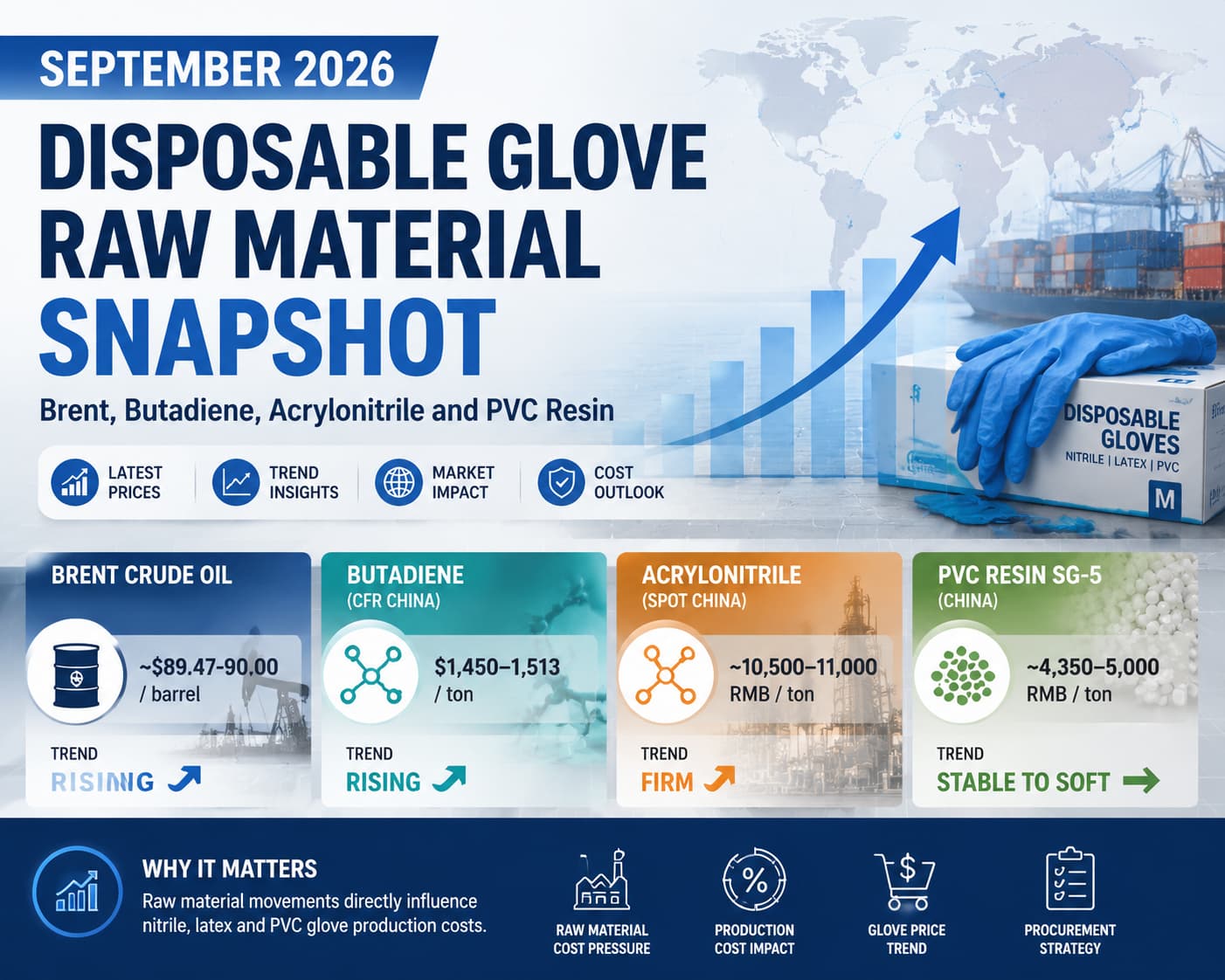 SEPTEMBER 2026

DISPOSABLE GLOVE RAW MATERIAL SNAPSHOT

Brent, Butadiene, Acrylonitrile and PVC Resin

LATEST PRICES

TREND INSIGHTS

MARKET IMPACT

COST OUTLOOK

DISPOSABLE GLOVES
NITRILE | LATEX | PVC
M

BRENT CRUDE OIL
~$89.47-90.00 / barrel
TREND
RISING

BUTADIENE (CFR CHINA)
$1,450–1,513 / ton
TREND
RISING

ACRYLONITRILE (SPOT CHINA)
~10,500–11,000 RMB / ton
TREND
FIRM

PVC RESIN SG-5 (CHINA)
~4,350–5,000 RMB / ton
TREND
STABLE TO SOFT

WHY IT MATTERS
Raw material movements directly influence nitrile, latex and PVC glove production costs.

RAW MATERIAL COST PRESSURE

PRODUCTION COST IMPACT

GLOVE PRICE TREND

PROCUREMENT STRATEGY